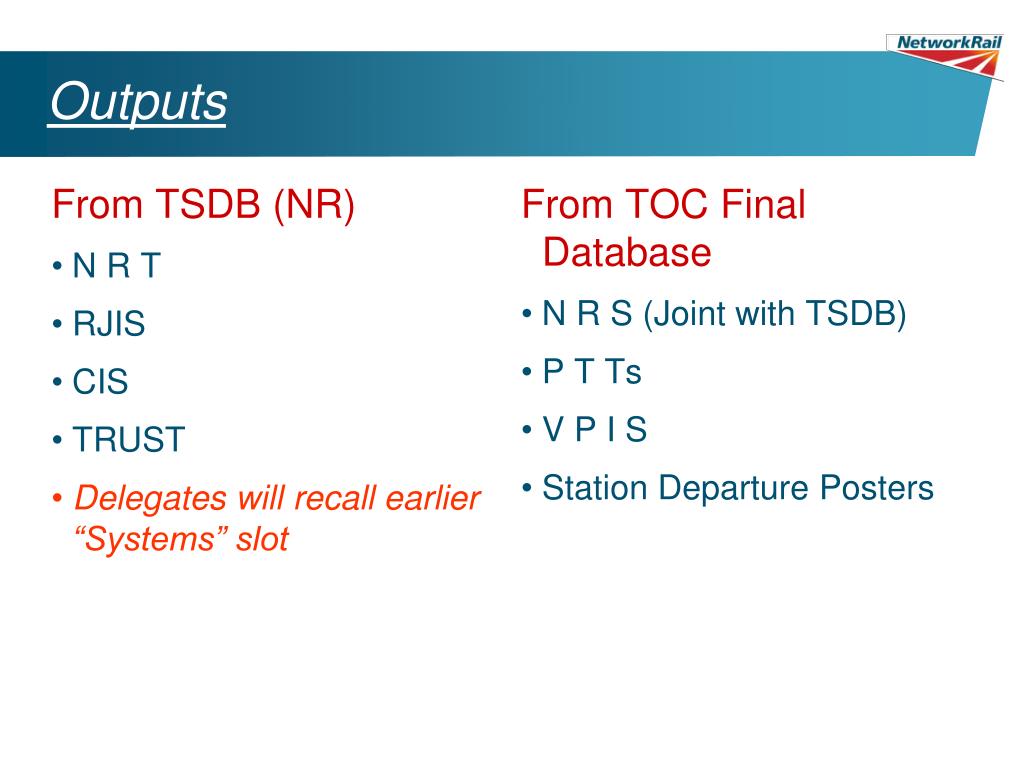 NetworkRail

Outputs

From TSDB (NR)
• N R T
• RJIS
• CIS
• TRUST
• Delegates will recall earlier “Systems” slot

From TOC Final Database
• N R S (Joint with TSDB)
• P T Ts
• V P I S
• Station Departure Posters